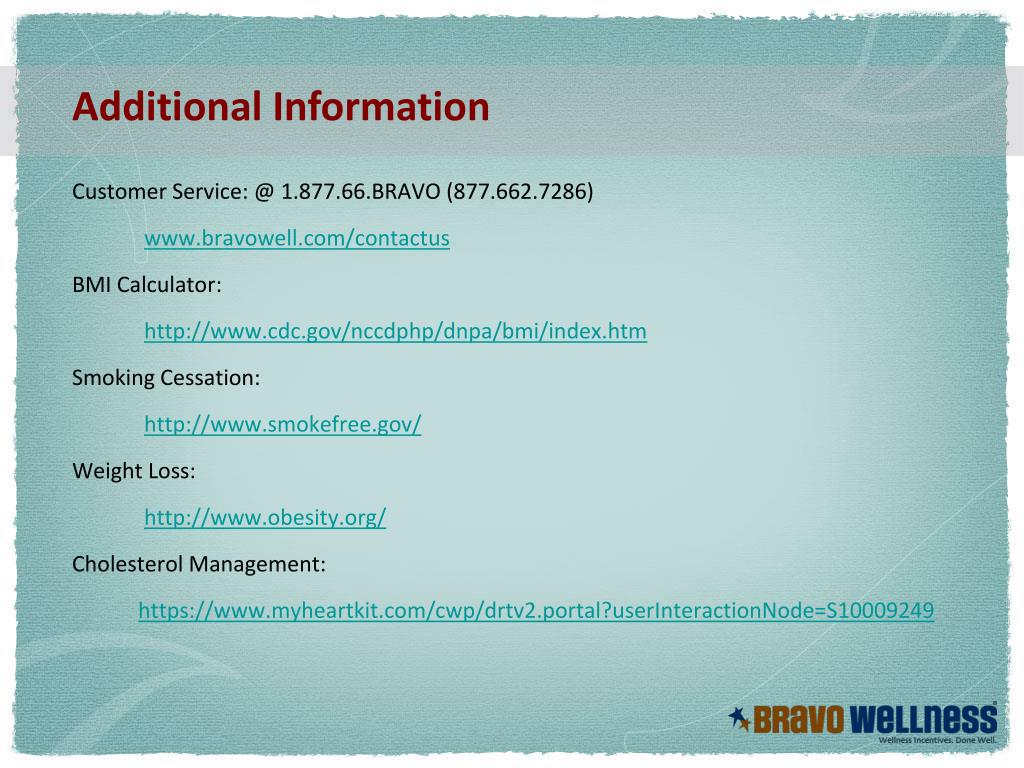 Additional Information

Customer Service: @ 1.877.66.BRAVO (877.662.7286)

www.bravowell.com/contactus

BMI Calculator:

http://www.cdc.gov/nccdphp/dnpa/bmi/index.htm

Smoking Cessation:

http://www.smokefree.gov/

Weight Loss:

http://www.obesity.org/

Cholesterol Management:

https://www.myheartkit.com/cwp/drtv2.portal?userInteractionNode=S10009249

BRAVO WELLNESS
Wellness Incentives. Done Well.